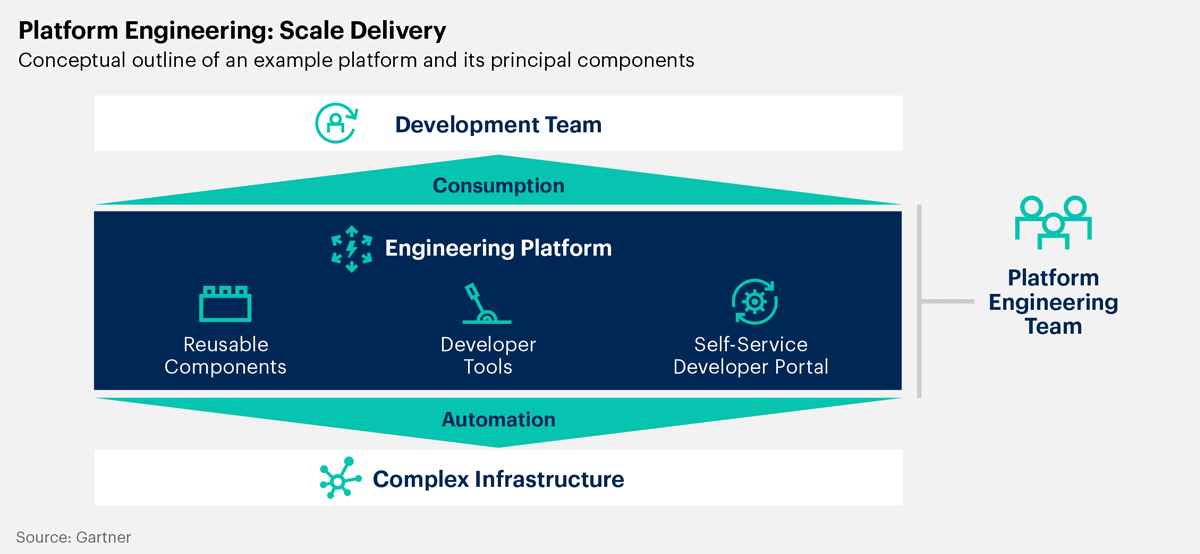 Platform Engineering: Scale Delivery
Conceptual outline of an example platform and its principal components

Development Team

Consumption

Engineering Platform

Reusable Components

Developer Tools

Self-Service Developer Portal

Automation

Complex Infrastructure

Platform Engineering Team

Source: Gartner